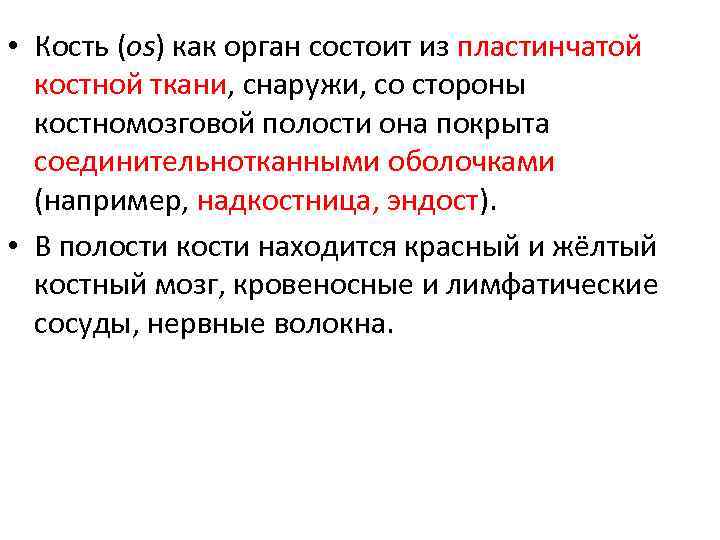 • Кость (os) как орган состоит из пластинчатой костной ткани, снаружи, со стороны костномозговой полости она покрыта соединительнотканными оболочками (например, надкостница, эндост).

• В полости кости находится красный и жёлтый костный мозг, кровеносные и лимфатические сосуды, нервные волокна.